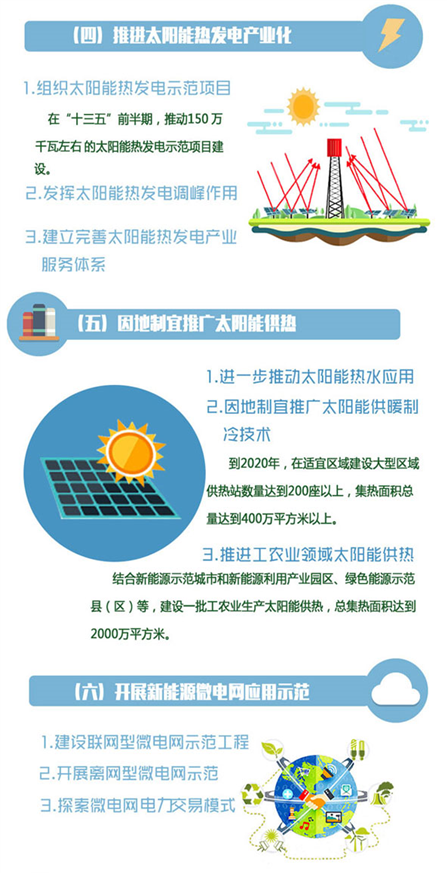 （四）推进太阳能热发电产业化

1.组织太阳能热发电示范项目

在“十三五”前半期，推动150万千瓦左右的太阳能热发电示范项目建设。

2.发挥太阳能热发电调峰作用

3.建立完善太阳能热发电产业服务体系

（五）因地制宜推广太阳能供热

1.进一步推动太阳能热水应用

2.因地制宜推广太阳能供暖制冷技术

到2020年，在适宜区域建设大型区域供热站数量达到200座以上，集热面积总量达到400万平方米以上。

3.推进工农业领域太阳能供热

结合新能源示范城市和新能源利用产业园区、绿色能源示范县（区）等，建设一批工农业生产太阳能供热，总集热面积达到2000万平方米。

（六）开展新能源微电网应用示范

1.建设联网型微电网示范工程

2.开展离网型微电网示范

3.探索微电网电力交易模式